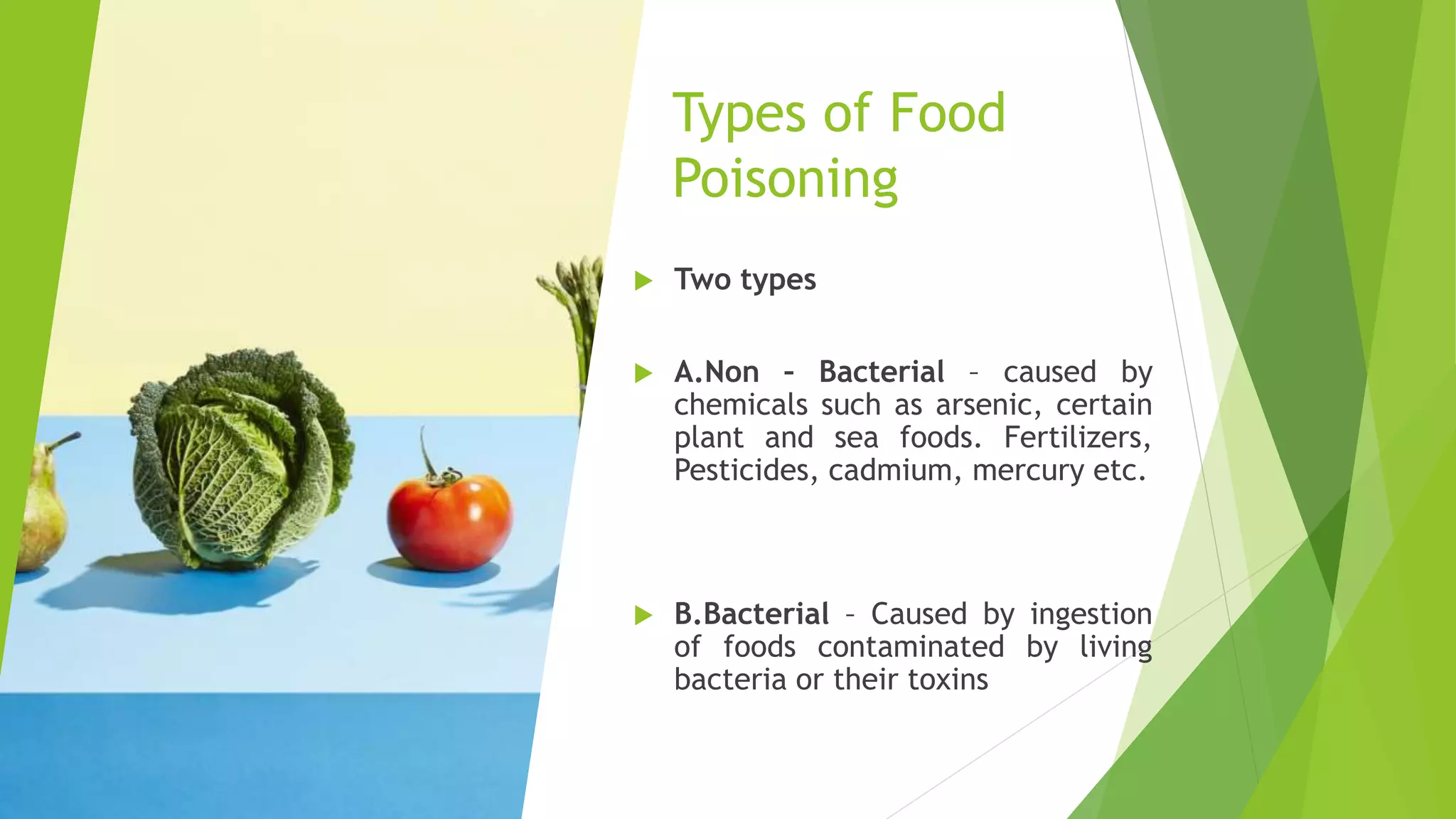 Types of Food Poisoning

Two types

A.Non - Bacterial – caused by chemicals such as arsenic, certain plant and sea foods. Fertilizers, Pesticides, cadmium, mercury etc.

B.Bacterial – Caused by ingestion of foods contaminated by living bacteria or their toxins